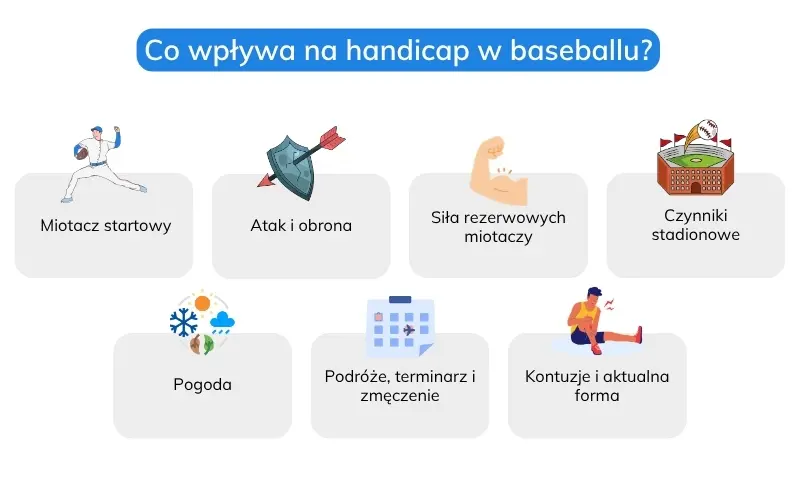 Co wpływa na handicap w baseballu?

Miotacz startowy

Atak i obrona

Siła rezerwowych miotaczy

Czynniki stadionowe

Pogoda

Podróże, terminarz i zmęczenie

Kontuzje i aktualna forma